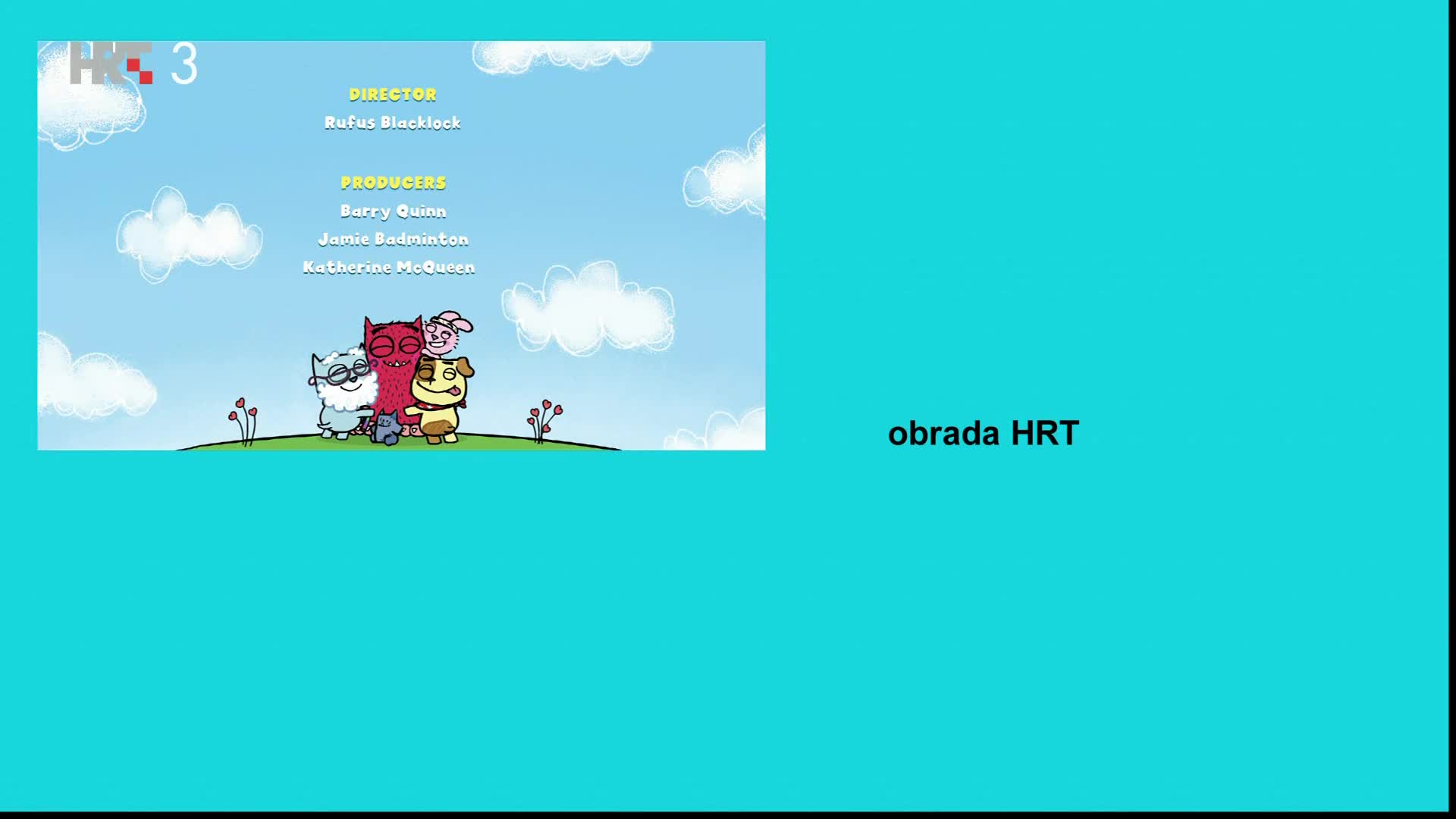 HRT 3

DIRECTOR
Rufus Blacklock

PRODUCERS
Barry Quinn
Jamie Badminton
Katherine McQueen

obrada HRT